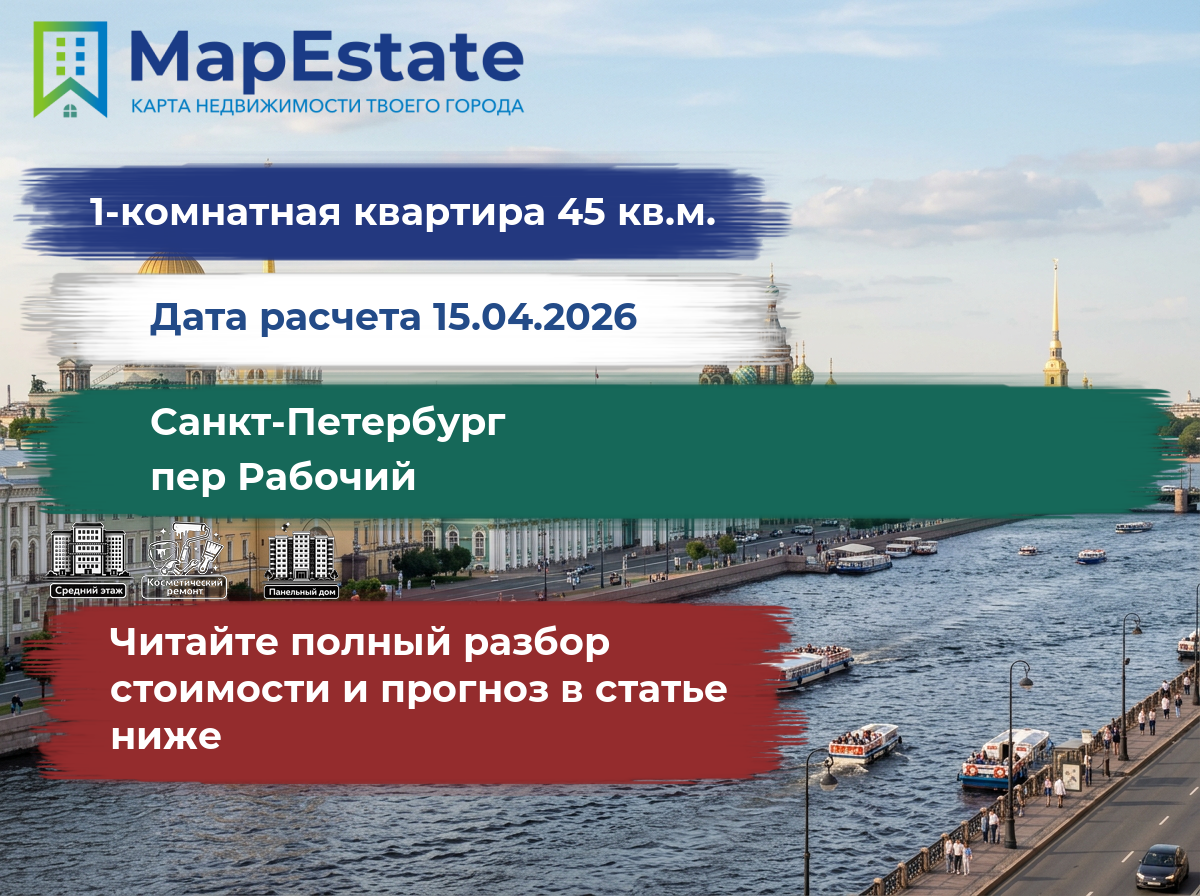 MapEstate
КАРТА НЕДВИЖИМОСТИ ТВОЕГО ГОРОДА

1-комнатная квартира 45 кв.м.

Дата расчета 15.04.2026

Санкт-Петербург
пер Рабочий

Средний этаж
Косметический ремонт
Панельный дом

Читайте полный разбор стоимости и прогноз в статье ниже